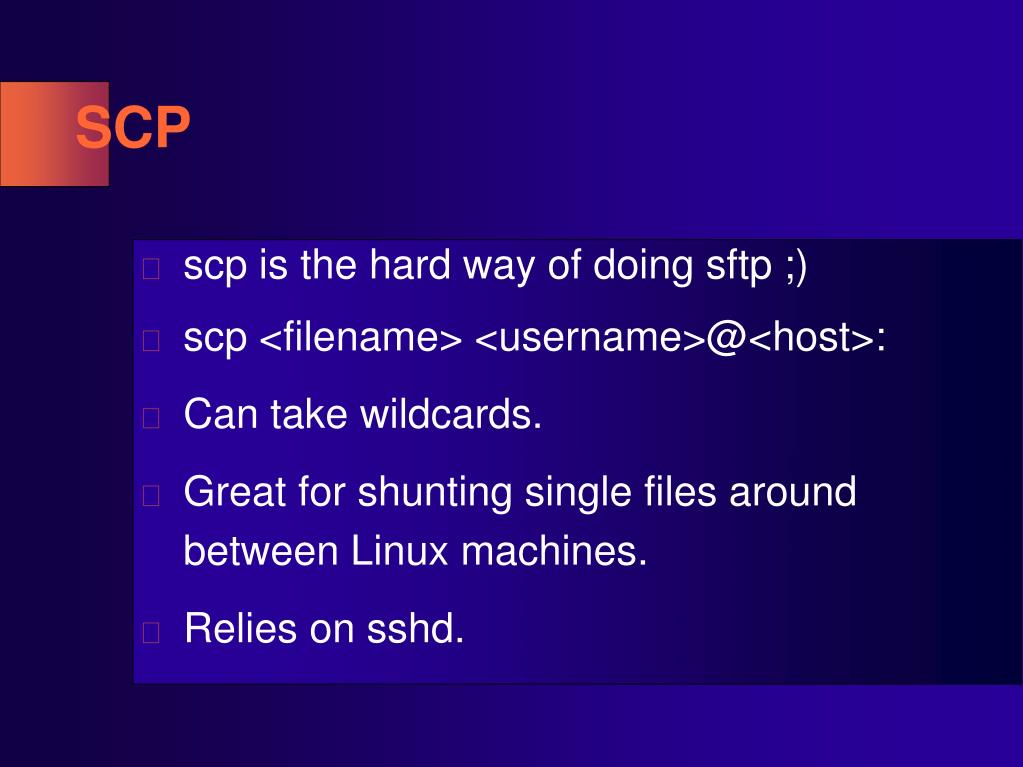 SCP

scp is the hard way of doing sftp ;)

scp <filename> <username>@<host>:

Can take wildcards.

Great for shunting single files around between Linux machines.

Relies on sshd.